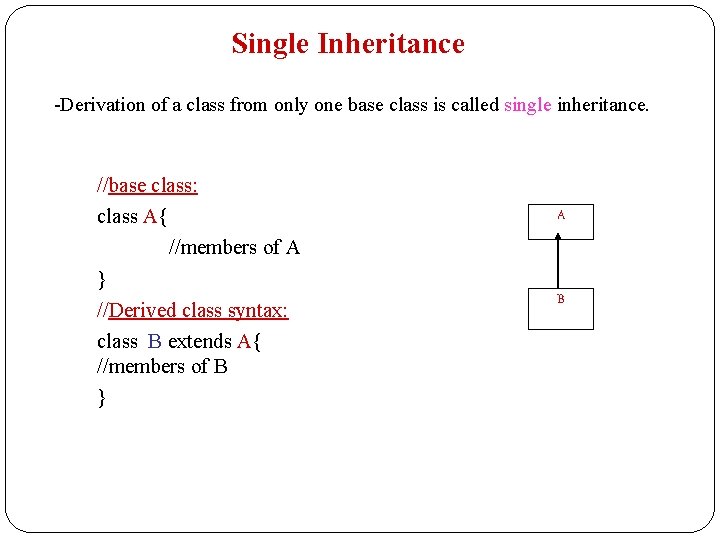 Single Inheritance

-Derivation of a class from only one base class is called single inheritance.

//base class:
class A{
//members of A
}
//Derived class syntax:
class B extends A{
//members of B
}

A

B